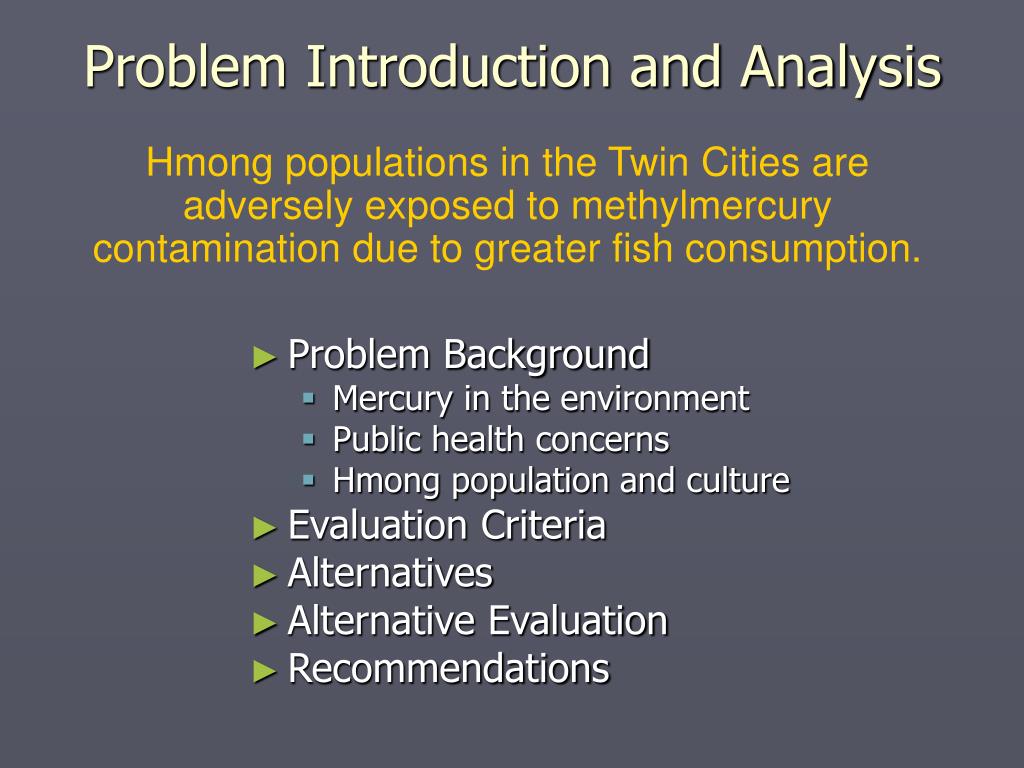 Problem Introduction and Analysis

Hmong populations in the Twin Cities are adversely exposed to methylmercury contamination due to greater fish consumption.

► Problem Background
▪ Mercury in the environment
▪ Public health concerns
▪ Hmong population and culture
► Evaluation Criteria
► Alternatives
► Alternative Evaluation
► Recommendations